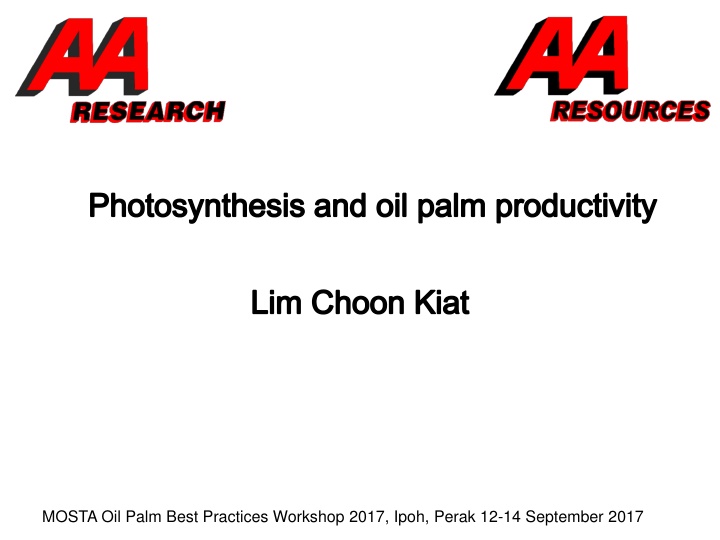 AA RESEARCH

AA RESOURCES

Photosynthesis and oil palm productivity

Lim Choon Kiat

MOSTA Oil Palm Best Practices Workshop 2017, Ipoh, Perak 12-14 September 2017